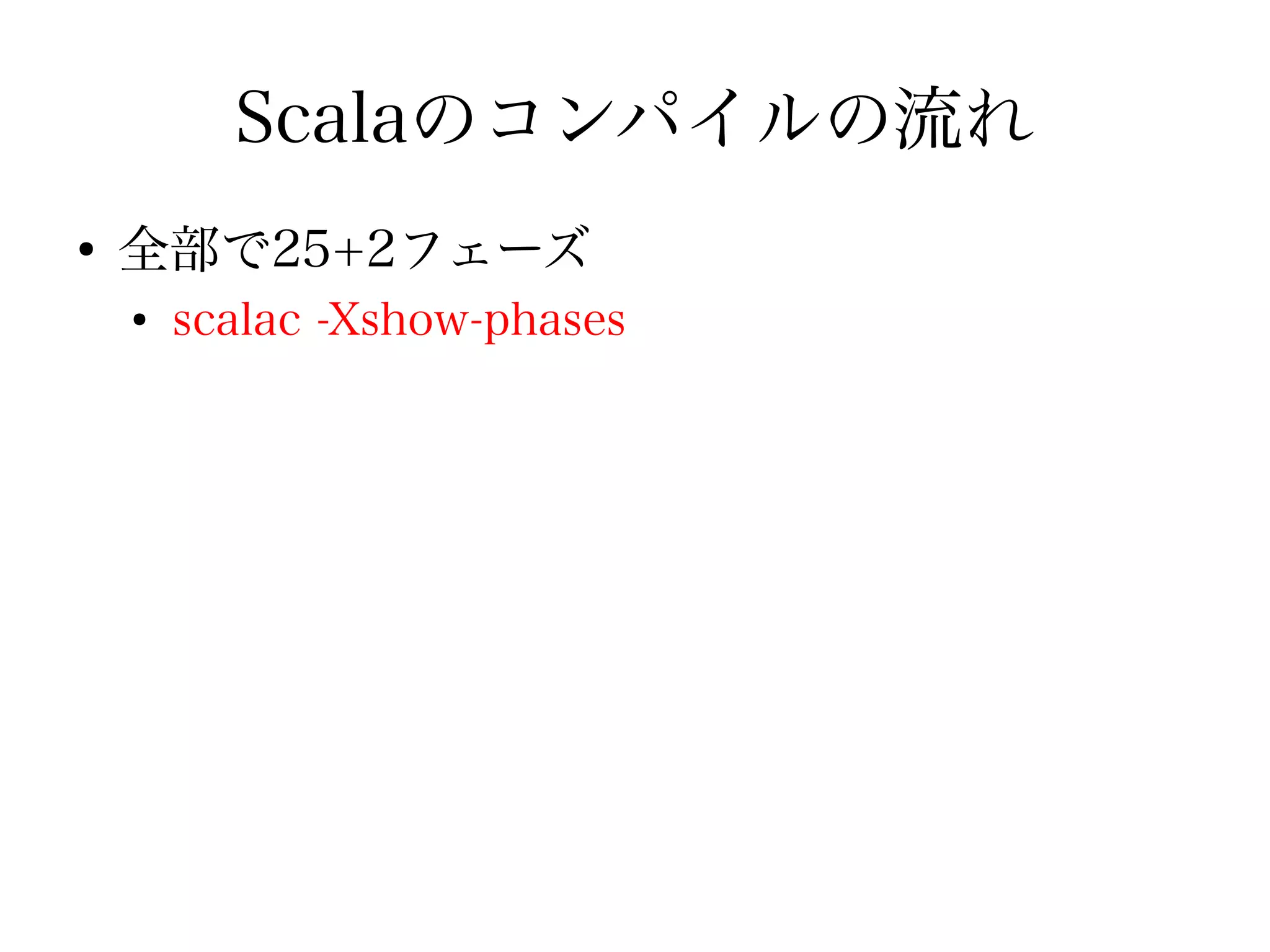 Scalaのコンパイルの流れ

• 全部で25+2フェーズ
  • scalac -Xshow-phases